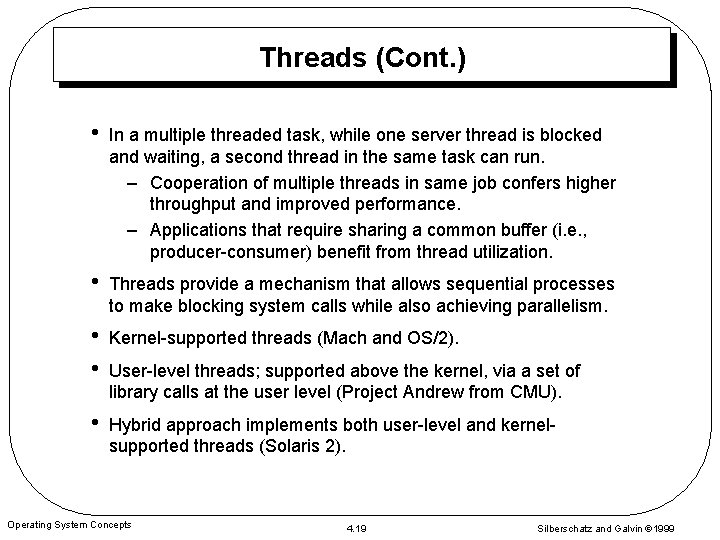 Threads (Cont.)

• In a multiple threaded task, while one server thread is blocked and waiting, a second thread in the same task can run.
– Cooperation of multiple threads in same job confers higher throughput and improved performance.
– Applications that require sharing a common buffer (i.e., producer-consumer) benefit from thread utilization.

• Threads provide a mechanism that allows sequential processes to make blocking system calls while also achieving parallelism.

• Kernel-supported threads (Mach and OS/2).

• User-level threads; supported above the kernel, via a set of library calls at the user level (Project Andrew from CMU).

• Hybrid approach implements both user-level and kernel-supported threads (Solaris 2).

Operating System Concepts

4.19

Silberschatz and Galvin ©1999